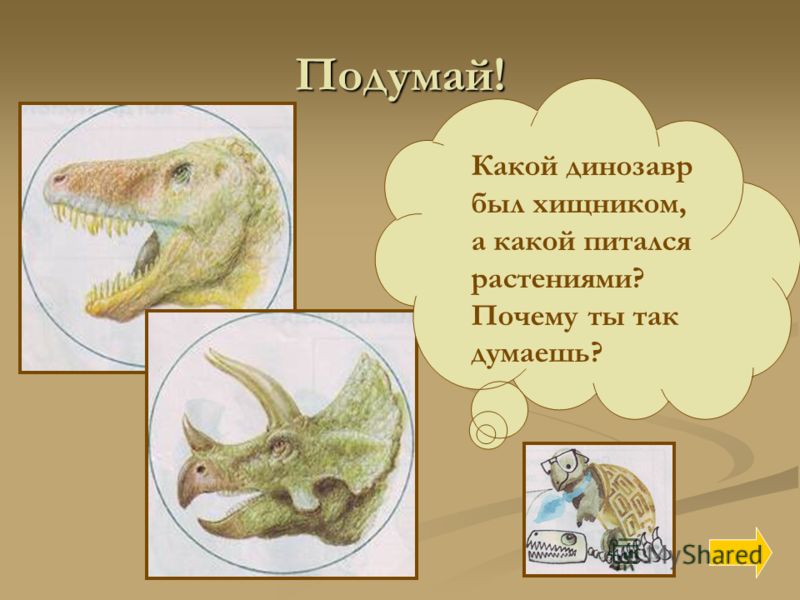 Подумай!

Какой динозавр был хищником, а какой питался растениями? Почему ты так думаешь?

MyShared